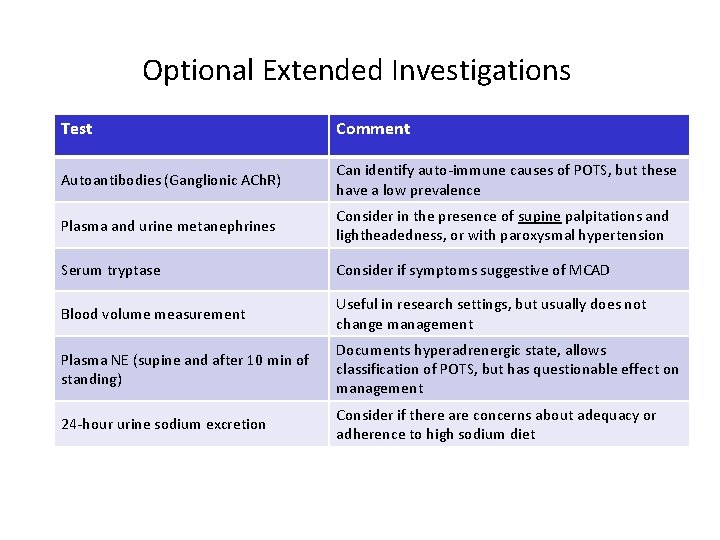 Optional Extended Investigations

| Test | Comment |
|---|---|
| Autoantibodies (Ganglionic AChR) | Can identify auto-immune causes of POTS, but these have a low prevalence |
| Plasma and urine metanephrines | Consider in the presence of supine palpitations and lightheadedness, or with paroxysmal hypertension |
| Serum tryptase | Consider if symptoms suggestive of MCAD |
| Blood volume measurement | Useful in research settings, but usually does not change management |
| Plasma NE (supine and after 10 min of standing) | Documents hyperadrenergic state, allows classification of POTS, but has questionable effect on management |
| 24-hour urine sodium excretion | Consider if there are concerns about adequacy or adherence to high sodium diet |